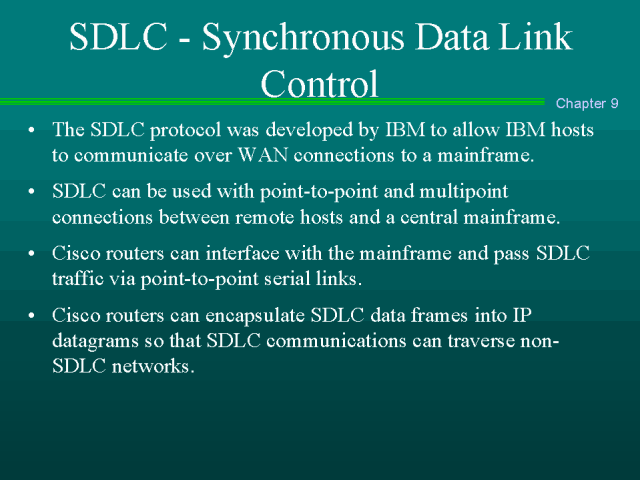 SDLC - Synchronous Data Link Control

Chapter 9

• The SDLC protocol was developed by IBM to allow IBM hosts to communicate over WAN connections to a mainframe.

• SDLC can be used with point-to-point and multipoint connections between remote hosts and a central mainframe.

• Cisco routers can interface with the mainframe and pass SDLC traffic via point-to-point serial links.

• Cisco routers can encapsulate SDLC data frames into IP datagrams so that SDLC communications can traverse non-SDLC networks.